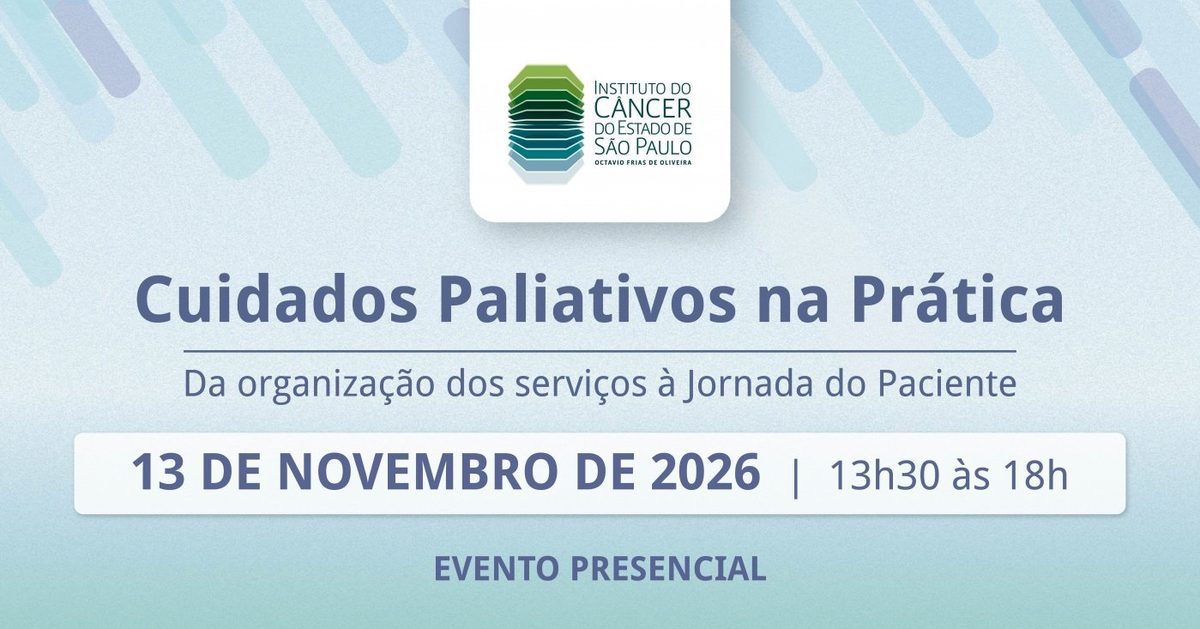 INSTITUTO DO
CÂNCER
DO ESTADO DE
SÃO PAULO
OCTAVIO FRIAS DE OLIVEIRA

Cuidados Paliativos na Prática

Da organização dos serviços à Jornada do Paciente

13 DE NOVEMBRO DE 2026 | 13h30 às 18h

EVENTO PRESENCIAL